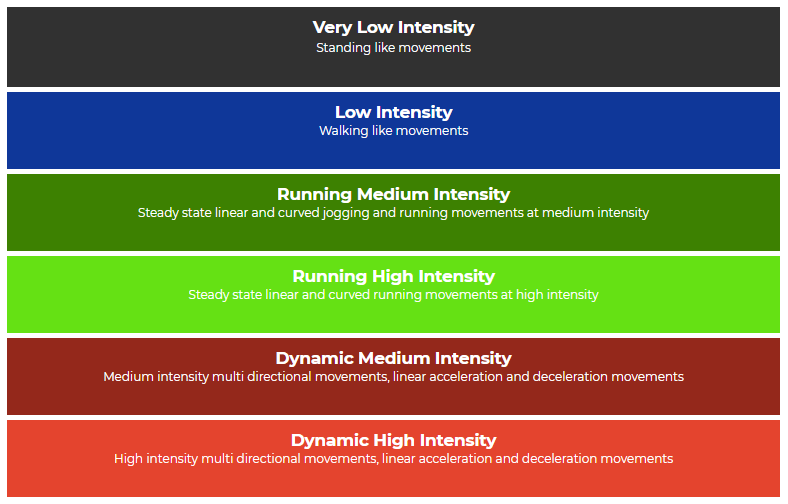 Very Low Intensity
Standing like movements

Low Intensity
Walking like movements

Running Medium Intensity
Steady state linear and curved jogging and running movements at medium intensity

Running High Intensity
Steady state linear and curved running movements at high intensity

Dynamic Medium Intensity
Medium intensity multi directional movements, linear acceleration and deceleration movements

Dynamic High Intensity
High intensity multi directional movements, linear acceleration and deceleration movements